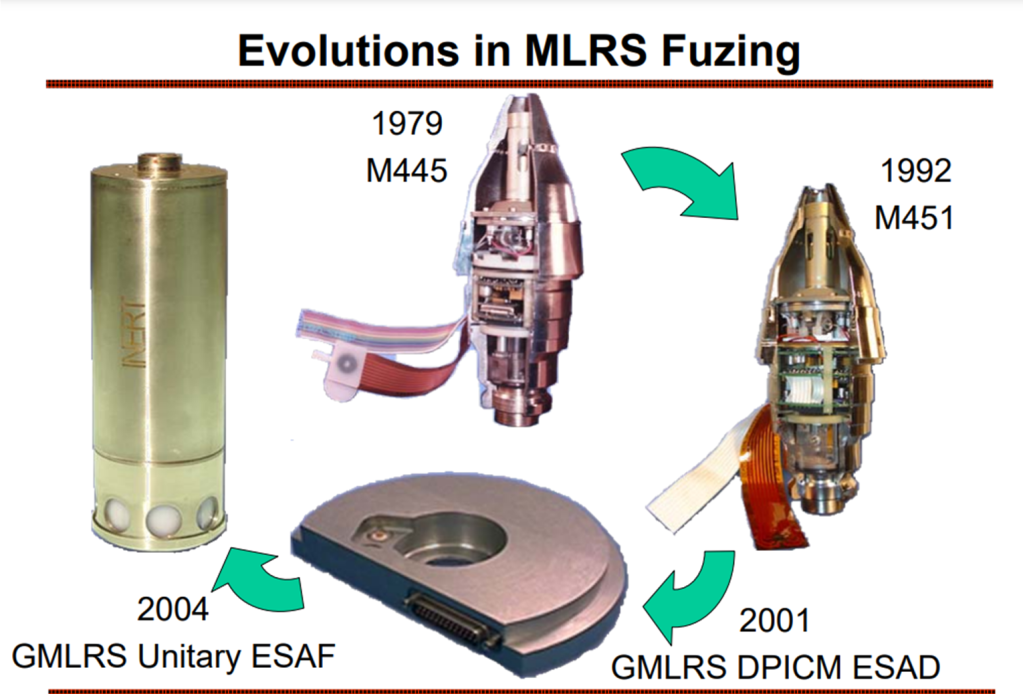 Evolutions in MLRS Fuzing

1979
M445

1992
M451

INERT

2004
GMLRS Unitary ESAF

2001
GMLRS DPICM ESAD